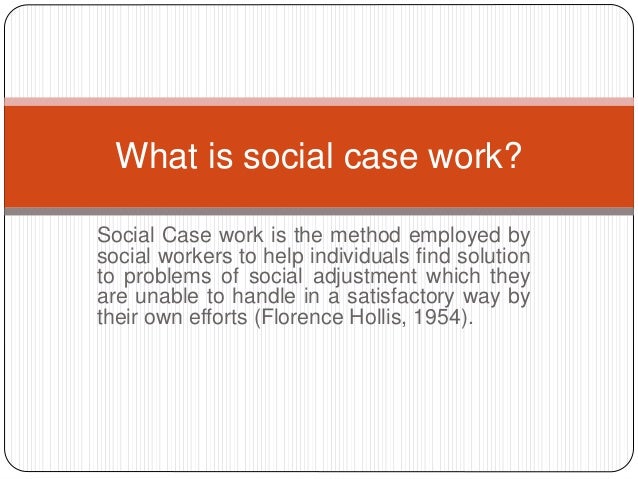 What is social case work?

Social Case work is the method employed by social workers to help individuals find solution to problems of social adjustment which they are unable to handle in a satisfactory way by their own efforts (Florence Hollis, 1954).